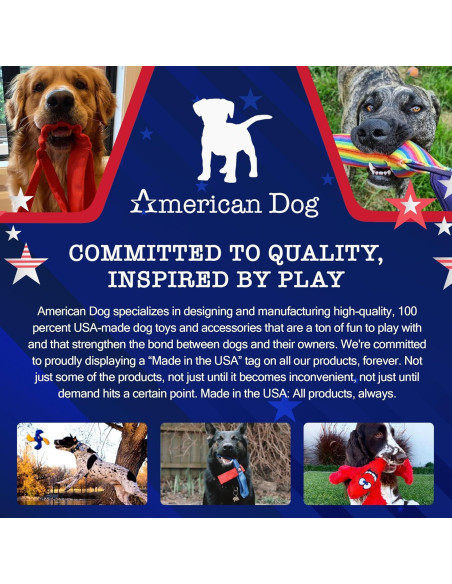 American Dog

COMMITTED TO QUALITY, INSPIRED BY PLAY

American Dog specializes in designing and manufacturing high-quality, 100 percent USA-made dog toys and accessories that are a ton of fun to play with and that strengthen the bond between dogs and their owners. We're committed to proudly displaying a "Made in the USA" tag on all our products, forever. Not just some of the products, not just until it becomes inconvenient, not just until demand hits a certain point. Made in the USA: All products, always.